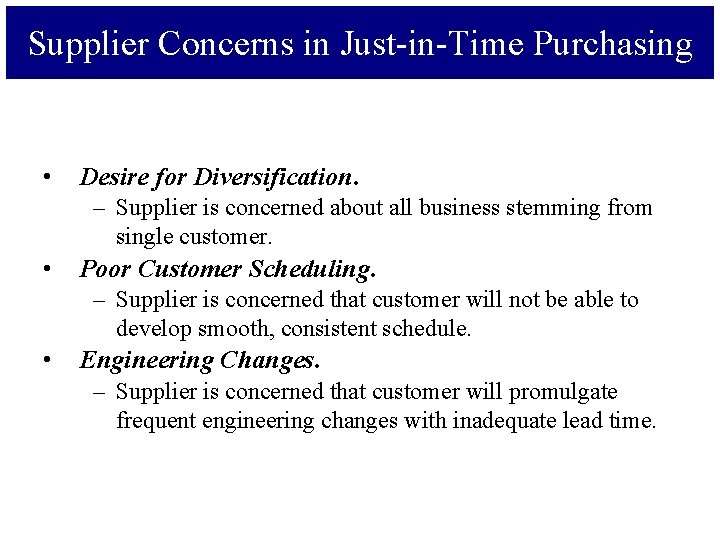 Supplier Concerns in Just-in-Time Purchasing

• Desire for Diversification.
– Supplier is concerned about all business stemming from single customer.
• Poor Customer Scheduling.
– Supplier is concerned that customer will not be able to develop smooth, consistent schedule.
• Engineering Changes.
– Supplier is concerned that customer will promulgate frequent engineering changes with inadequate lead time.